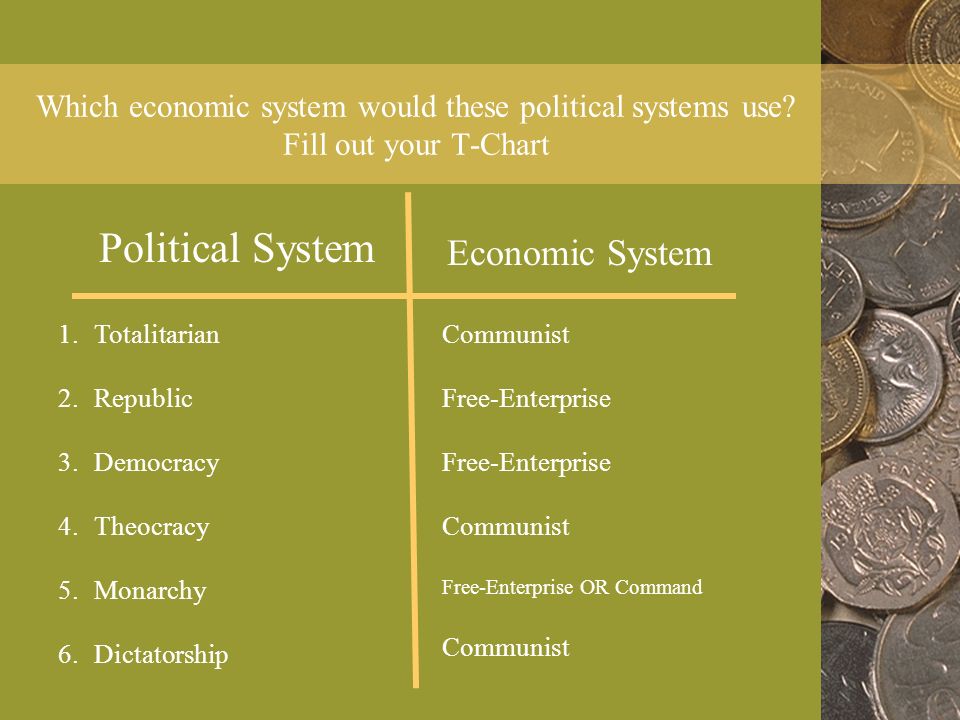 Which economic system would these political systems use? Fill out your T-Chart

| Political System | Economic System |
|---|---|
| 1. Totalitarian | Communist |
| 2. Republic | Free-Enterprise |
| 3. Democracy | Free-Enterprise |
| 4. Theocracy | Communist |
| 5. Monarchy | Free-Enterprise OR Command |
| 6. Dictatorship | Communist |